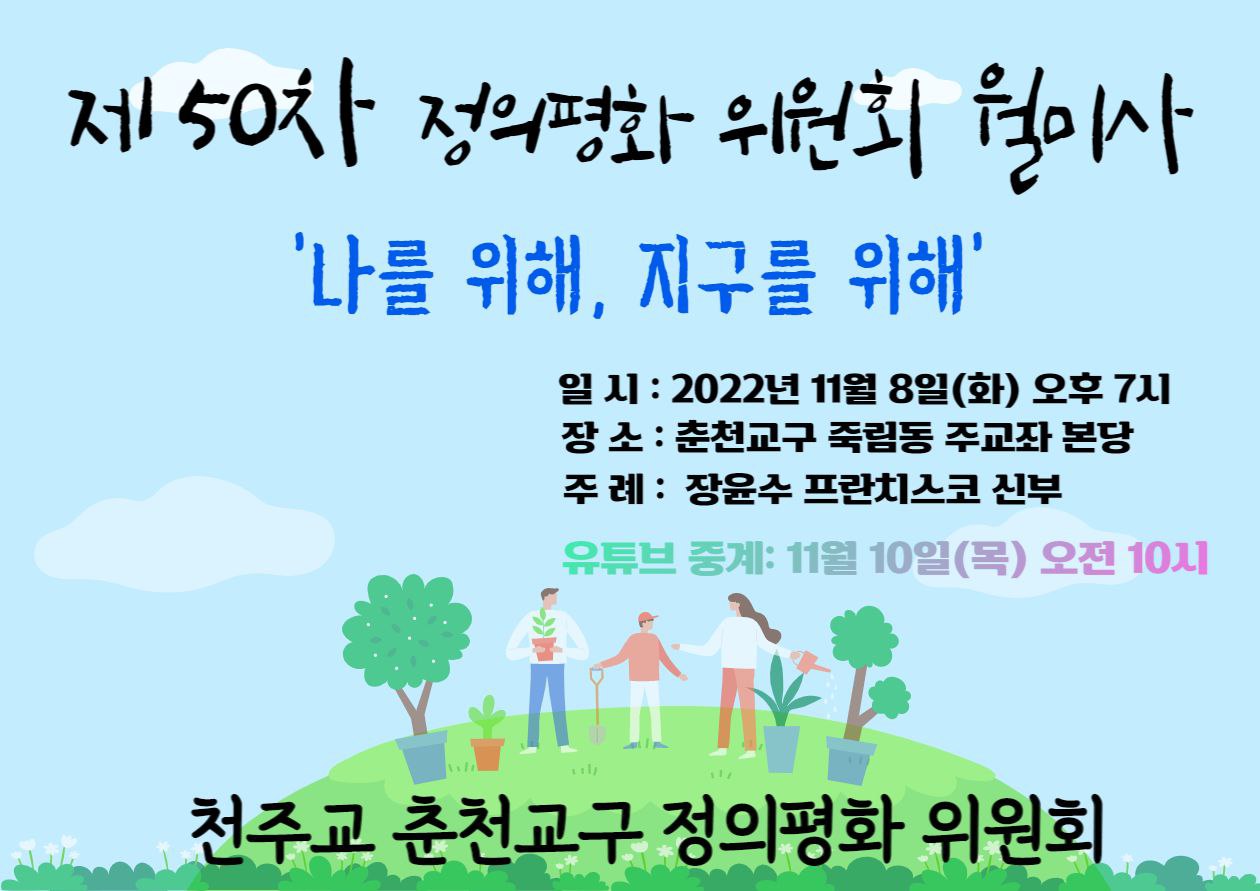 제 50차 정의평화 위원회 월미사

'나를 위해, 지구를 위해'

일 시 : 2022년 11월 8일(화) 오후 7시
장 소 : 춘천교구 죽림동 주교좌 본당
주 례 : 장윤수 프란치스코 신부

유튜브 중계: 11월 10일(목) 오전 10시

천주교 춘천교구 정의평화 위원회